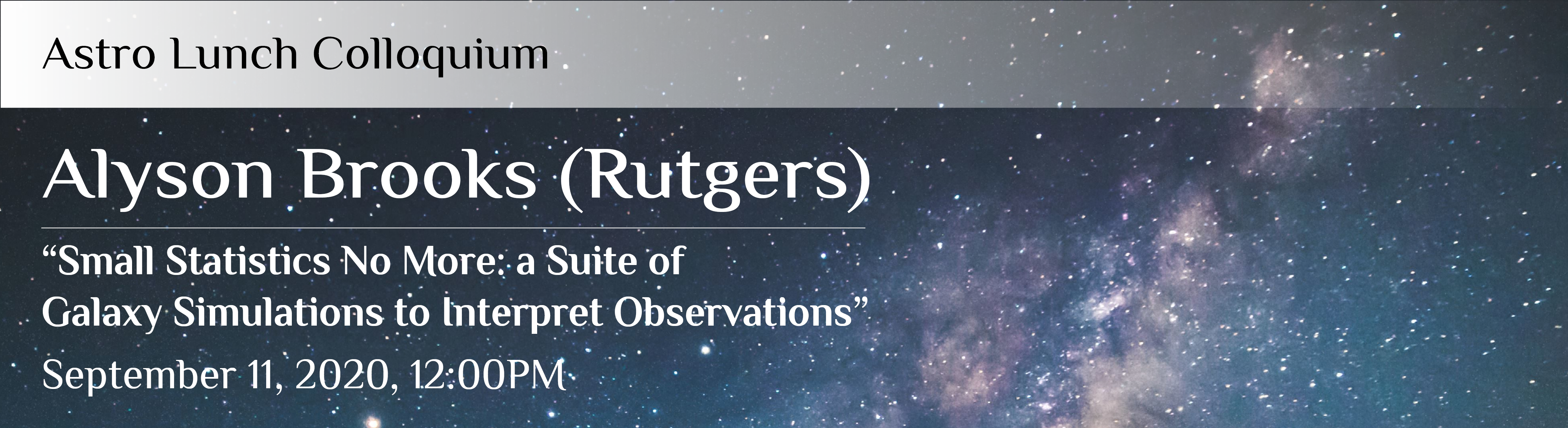 Astro Lunch Colloquium

Alyson Brooks (Rutgers)

“Small Statistics No More: a Suite of Galaxy Simulations to Interpret Observations”

September 11, 2020, 12:00PM